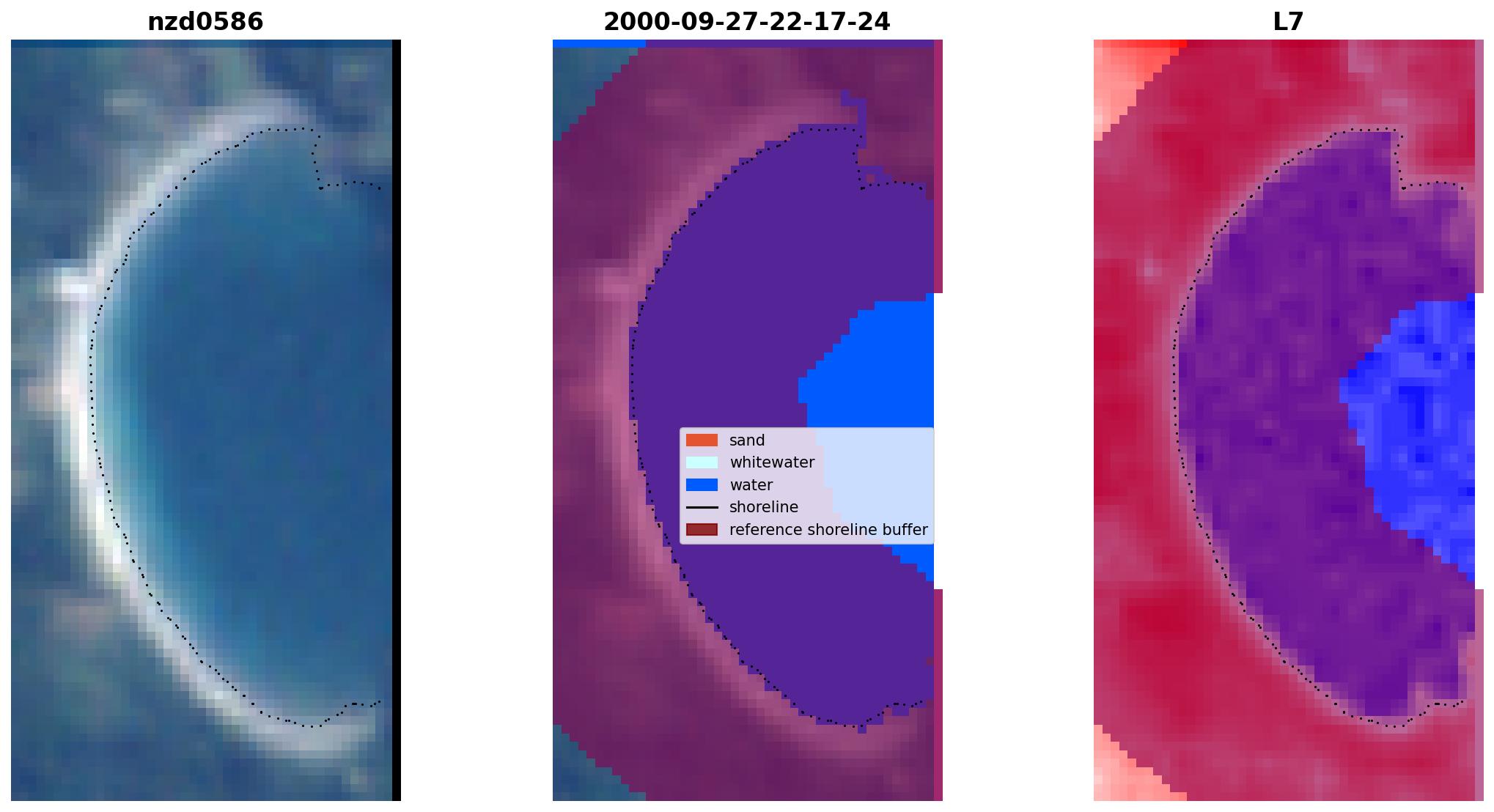 nzd0586

2000-09-27-22-17-24

sand
whitewater
water
shoreline
reference shoreline buffer

L7